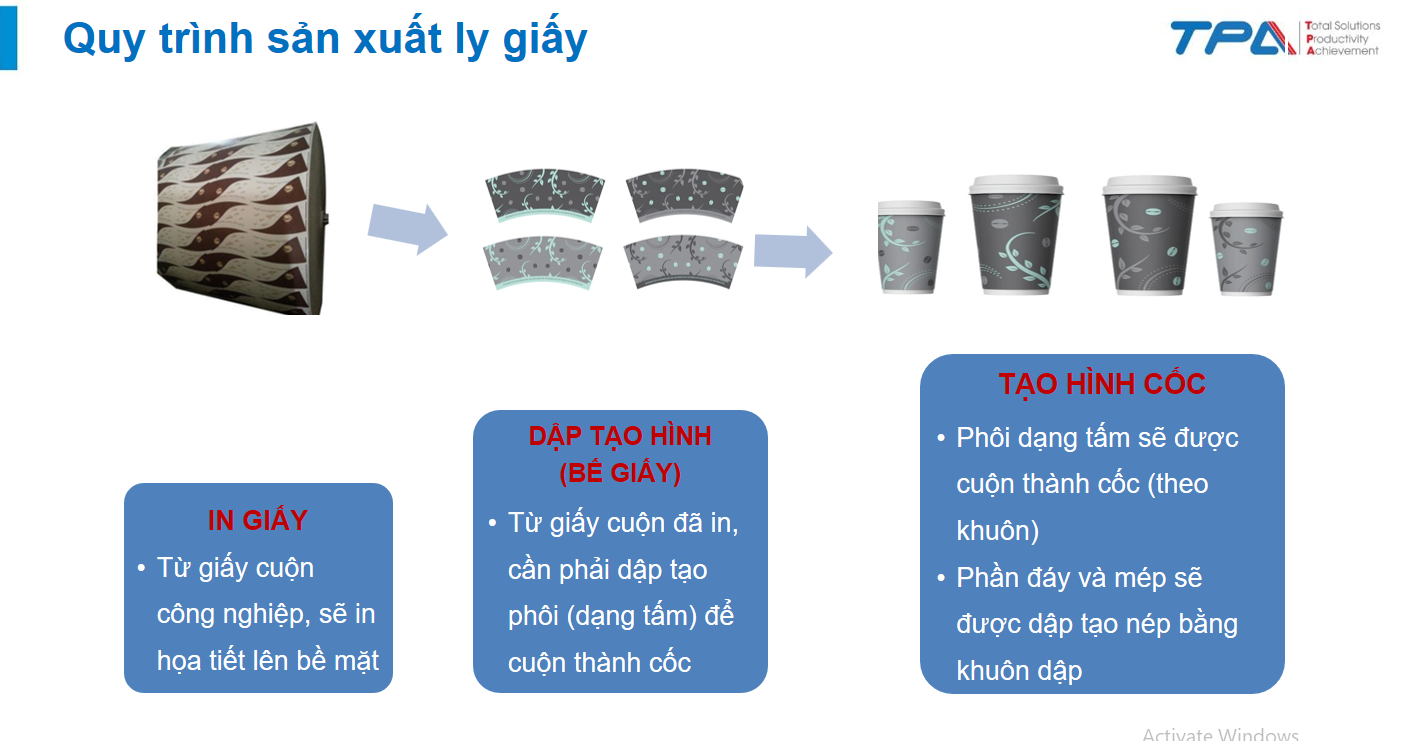 Quy trình sản xuất ly giấy

TPA Total Solutions Productivity Achievement

IN GIẤY
• Từ giấy cuộn công nghiệp, sẽ in họa tiết lên bề mặt

DẬP TẠO HÌNH (BẾ GIẤY)
• Từ giấy cuộn đã in, cần phải dập tạo phôi (dạng tấm) để cuộn thành cốc

TẠO HÌNH CỐC
• Phôi dạng tấm sẽ được cuộn thành cốc (theo khuôn)
• Phần đáy và mép sẽ được dập tạo nép bằng khuôn dập

Activate Windows